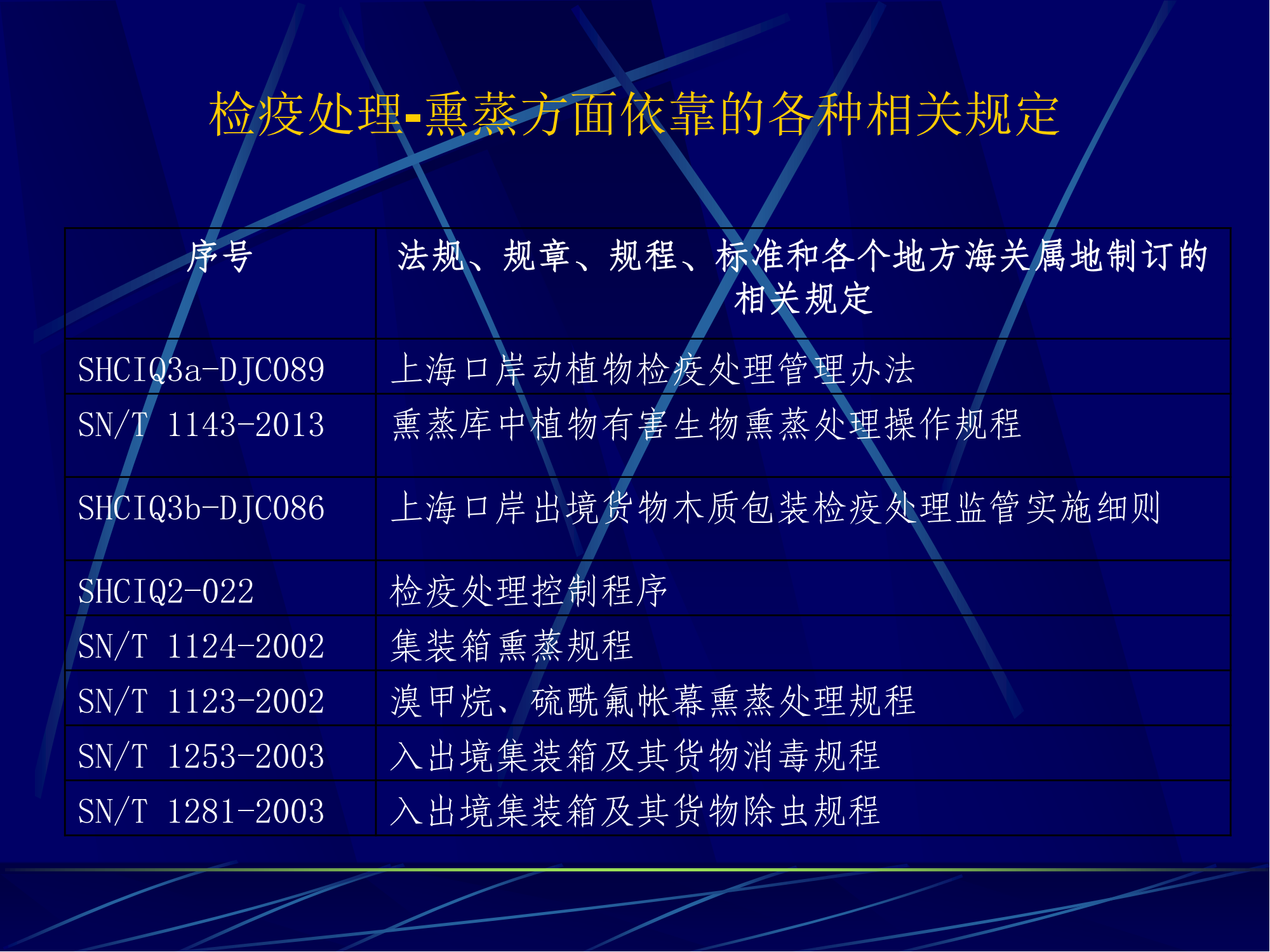 检疫处理-熏蒸方面依靠的各种相关规定

| 序号 | 法规、规章、规程、标准和各个地方海关属地制订的相关规定 |
|---|---|
| SHCIQ3a-DJC089 | 上海口岸动植物检疫处理管理办法 |
| SN/T 1143-2013 | 熏蒸库中植物有害生物熏蒸处理操作规程 |
| SHCIQ3b-DJC086 | 上海口岸出境货物木质包装检疫处理监管实施细则 |
| SHCIQ2-022 | 检疫处理控制程序 |
| SN/T 1124-2002 | 集装箱熏蒸规程 |
| SN/T 1123-2002 | 溴甲烷、硫酰氟帐幕熏蒸处理规程 |
| SN/T 1253-2003 | 入出境集装箱及其货物消毒规程 |
| SN/T 1281-2003 | 入出境集装箱及其货物除虫规程 |